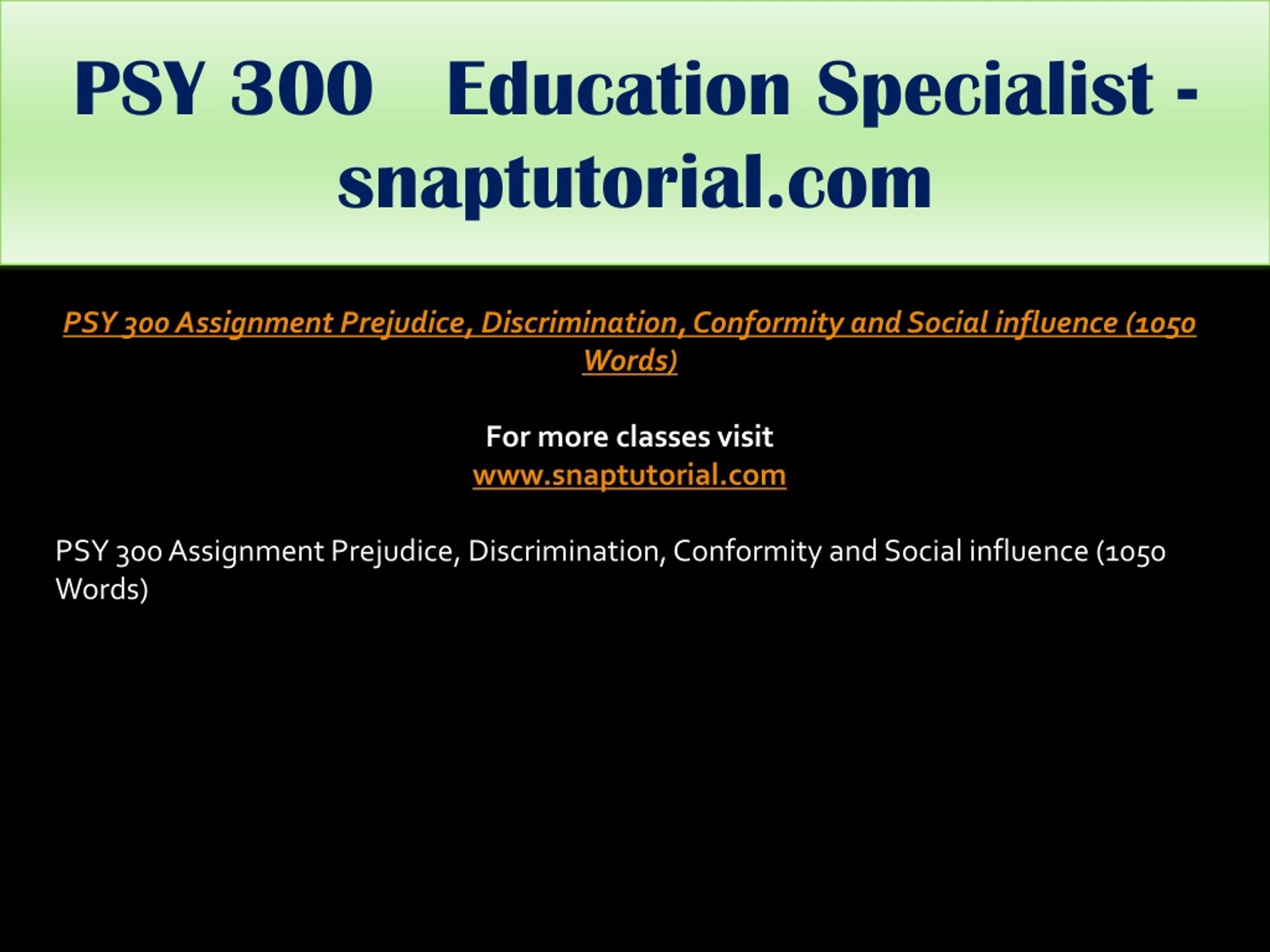 PSY 300 Education Specialist - snaptutorial.com

PSY 300 Assignment Prejudice, Discrimination, Conformity and Social influence (1050 Words)

For more classes visit
www.snaptutorial.com

PSY 300 Assignment Prejudice, Discrimination, Conformity and Social influence (1050 Words)